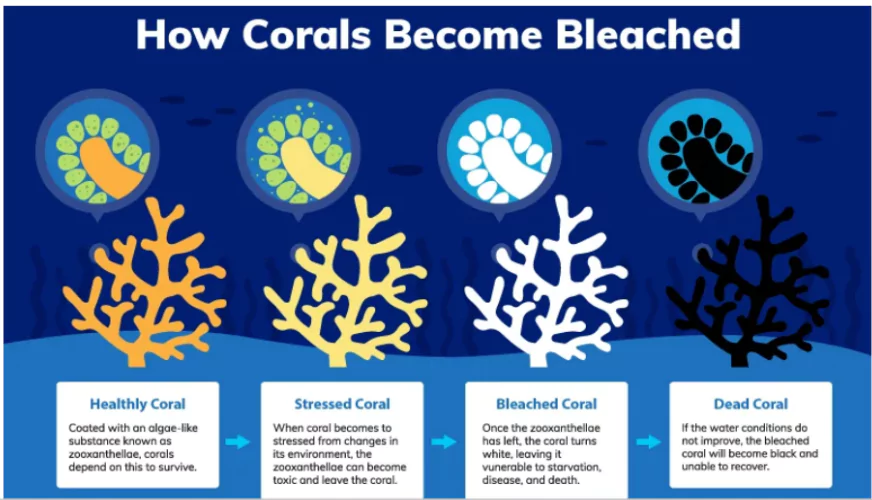 How Corals Become Bleached

Healthly Coral

Coated with an algae-like substance known as zooxanthellae, corals depend on this to survive.

Stressed Coral

When coral becomes to stressed from changes in its environment, the zooxanthellae can become toxic and leave the coral.

Bleached Coral

Once the zooxanthellae has left, the coral turns white, leaving it vunerable to starvation, disease, and death.

Dead Coral

If the water conditions do not improve, the bleached coral will become black and unable to recover.